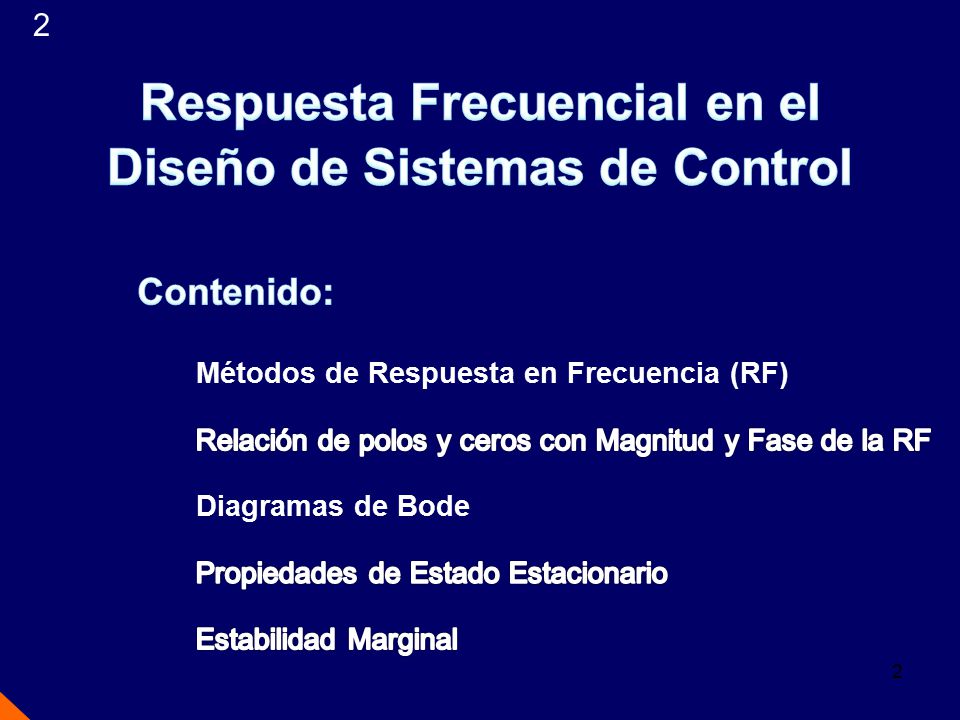 2

Respuesta Frecuencial en el Diseño de Sistemas de Control

Contenido:

Métodos de Respuesta en Frecuencia (RF)

Relación de polos y ceros con Magnitud y Fase de la RF

Diagramas de Bode

Propiedades de Estado Estacionario

Estabilidad Marginal

2